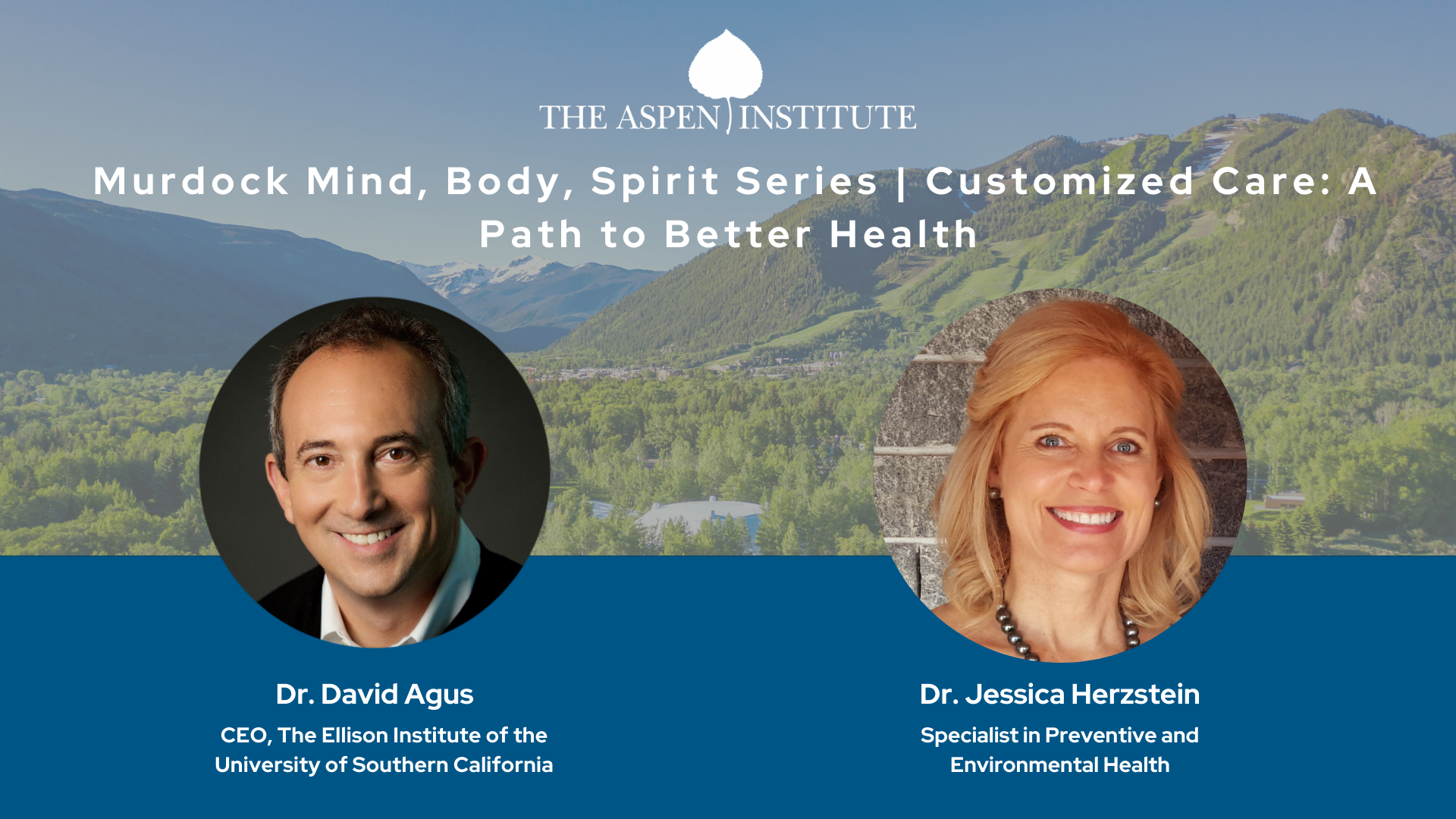 THE ASPEN INSTITUTE

Murdock Mind, Body, Spirit Series | Customized Care: A Path to Better Health

Dr. David Agus
CEO, The Ellison Institute of the University of Southern California

Dr. Jessica Herzstein
Specialist in Preventive and Environmental Health